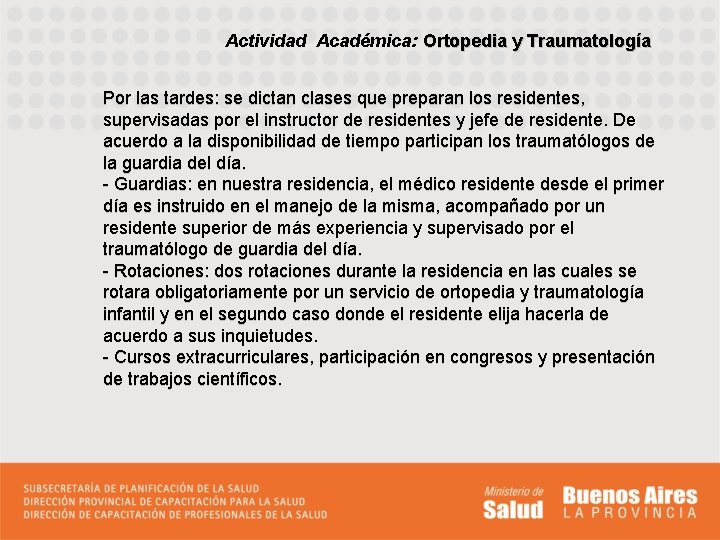 Actividad Académica: Ortopedia y Traumatología

Por las tardes: se dictan clases que preparan los residentes, supervisadas por el instructor de residentes y jefe de residente. De acuerdo a la disponibilidad de tiempo participan los traumatólogos de la guardia del día.
- Guardias: en nuestra residencia, el médico residente desde el primer día es instruido en el manejo de la misma, acompañado por un residente superior de más experiencia y supervisado por el traumatólogo de guardia del día.
- Rotaciones: dos rotaciones durante la residencia en las cuales se rotara obligatoriamente por un servicio de ortopedia y traumatología infantil y en el segundo caso donde el residente elija hacerla de acuerdo a sus inquietudes.
- Cursos extracurriculares, participación en congresos y presentación de trabajos científicos.

SUBSECRETARÍA DE PLANIFICACIÓN DE LA SALUD
DIRECCIÓN PROVINCIAL DE CAPACITACIÓN PARA LA SALUD
DIRECCIÓN DE CAPACITACIÓN DE PROFESIONALES DE LA SALUD

Ministerio de Salud

Buenos Aires LA PROVINCIA